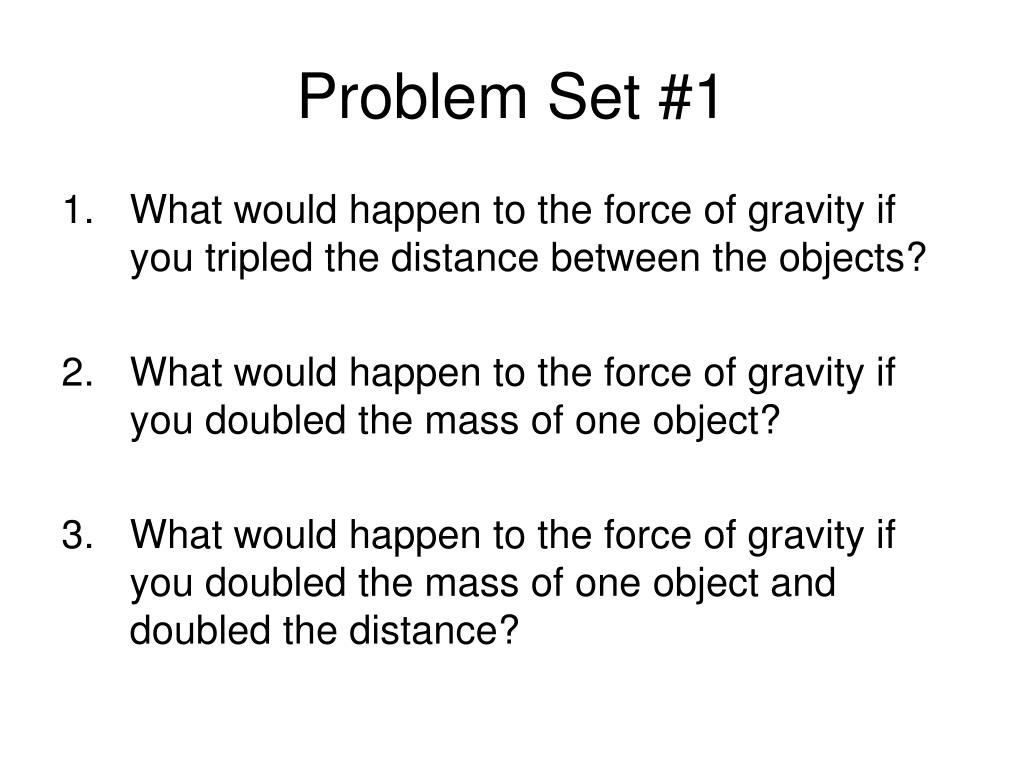 Problem Set #1

1. What would happen to the force of gravity if you tripled the distance between the objects?

2. What would happen to the force of gravity if you doubled the mass of one object?

3. What would happen to the force of gravity if you doubled the mass of one object and doubled the distance?